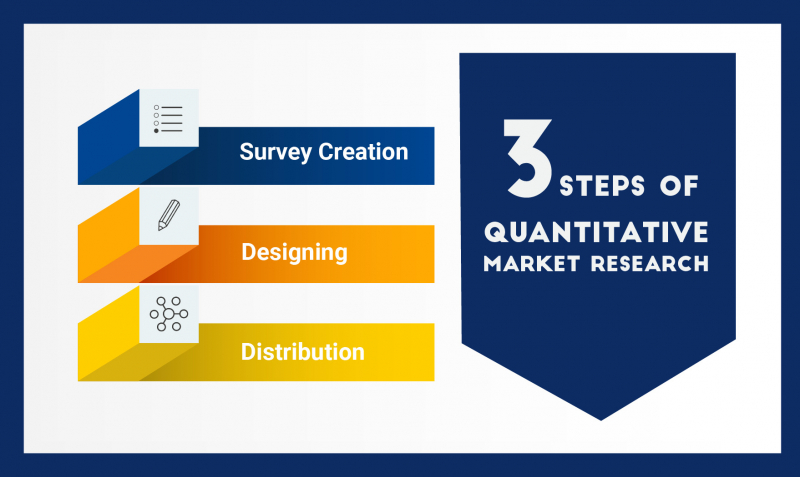 Survey Creation

Designing

Distribution

3 STEPS OF QUANTITATIVE MARKET RESEARCH